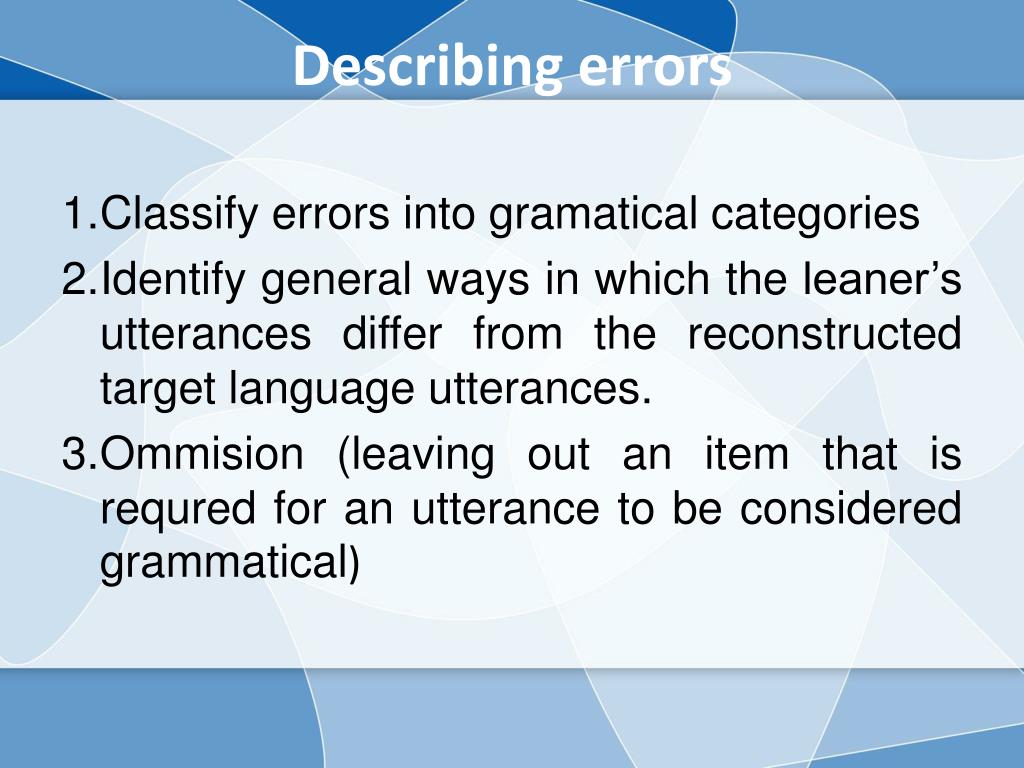 Describing errors

1.Classify errors into gramatical categories

2.Identify general ways in which the leaner’s utterances differ from the reconstructed target language utterances.

3.Ommision (leaving out an item that is requred for an utterance to be considered grammatical)